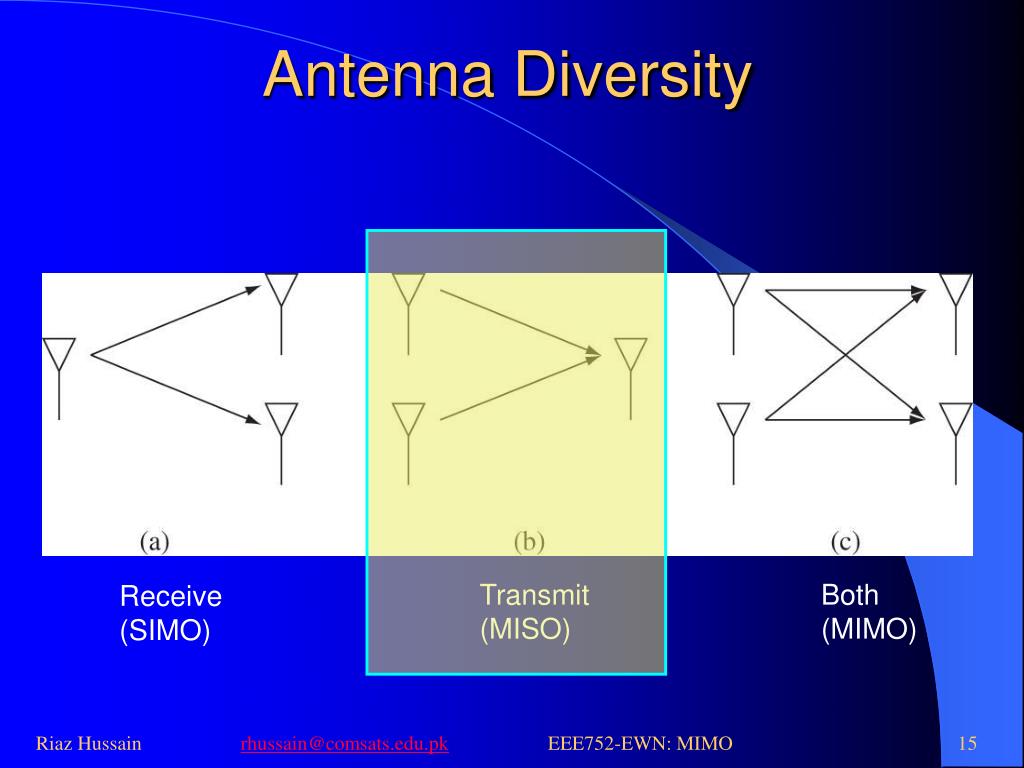 Antenna Diversity

(a)

(b)

(c)

Receive
(SIMO)

Transmit
(MISO)

Both
(MIMO)

Riaz Hussain rhussain@comsats.edu.pk EEE752-EWN: MIMO 15